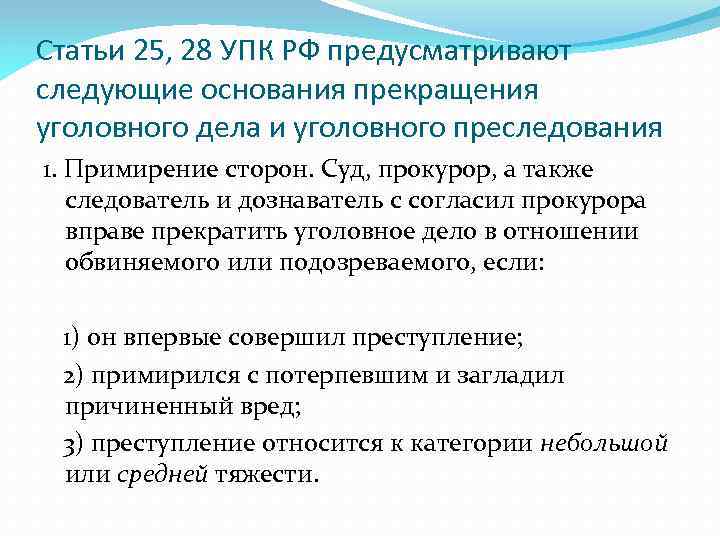 Статьи 25, 28 УПК РФ предусматривают следующие основания прекращения уголовного дела и уголовного преследования

1. Примирение сторон. Суд, прокурор, а также следователь и дознаватель с согласил прокурора вправе прекратить уголовное дело в отношении обвиняемого или подозреваемого, если:

1) он впервые совершил преступление;

2) примирился с потерпевшим и загладил причиненный вред;

3) преступление относится к категории небольшой или средней тяжести.